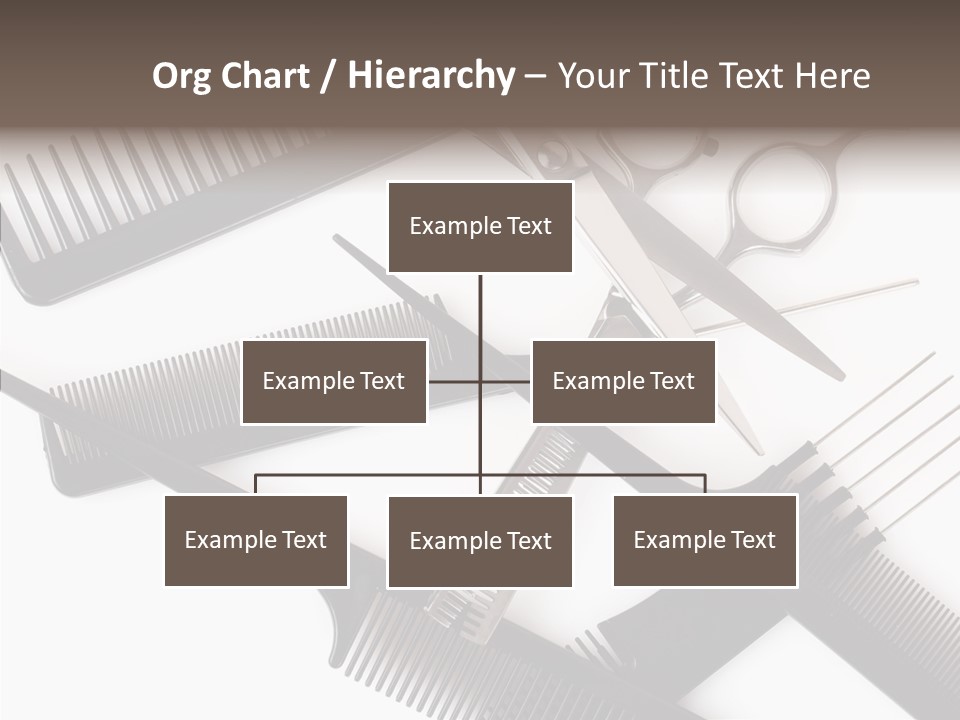 Org Chart / Hierarchy – Your Title Text Here

Example Text

Example Text

Example Text

Example Text

Example Text

Example Text